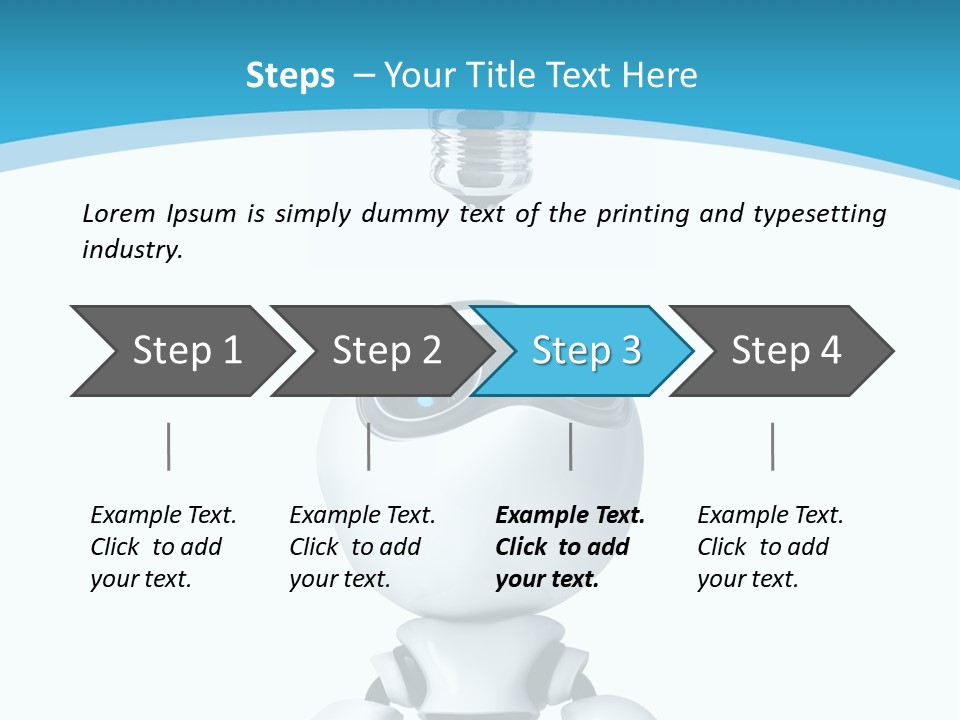 Steps – Your Title Text Here

Lorem Ipsum is simply dummy text of the printing and typesetting industry.

Step 1

Step 2

Step 3

Step 4

Example Text. Click to add your text.

Example Text. Click to add your text.

Example Text. Click to add your text.

Example Text. Click to add your text.